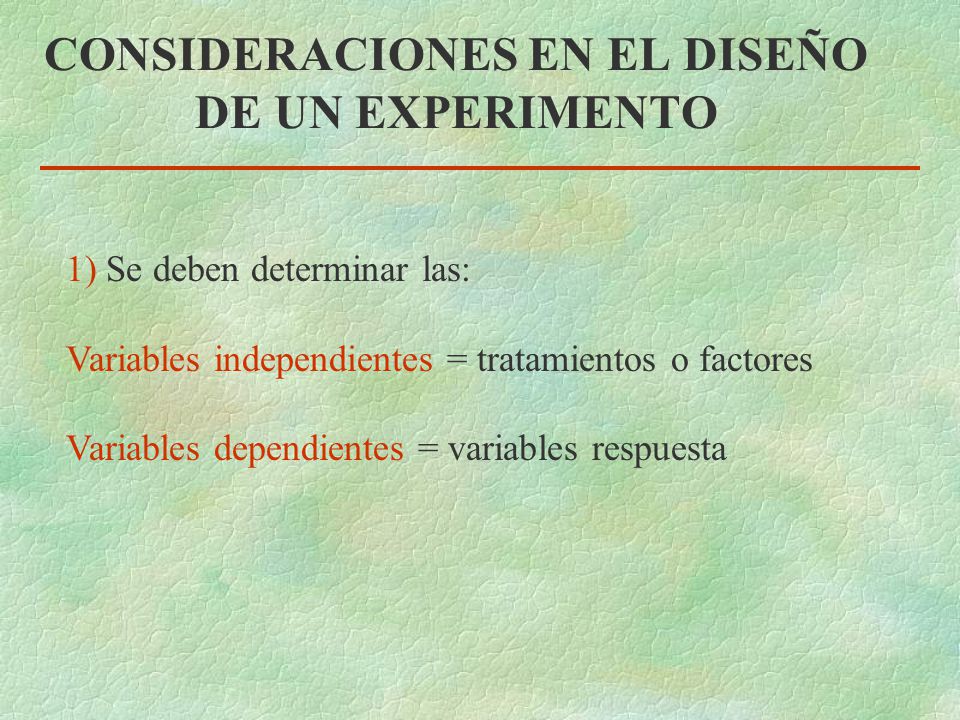 CONSIDERACIONES EN EL DISEÑO DE UN EXPERIMENTO

1) Se deben determinar las:

Variables independientes = tratamientos o factores

Variables dependientes = variables respuesta